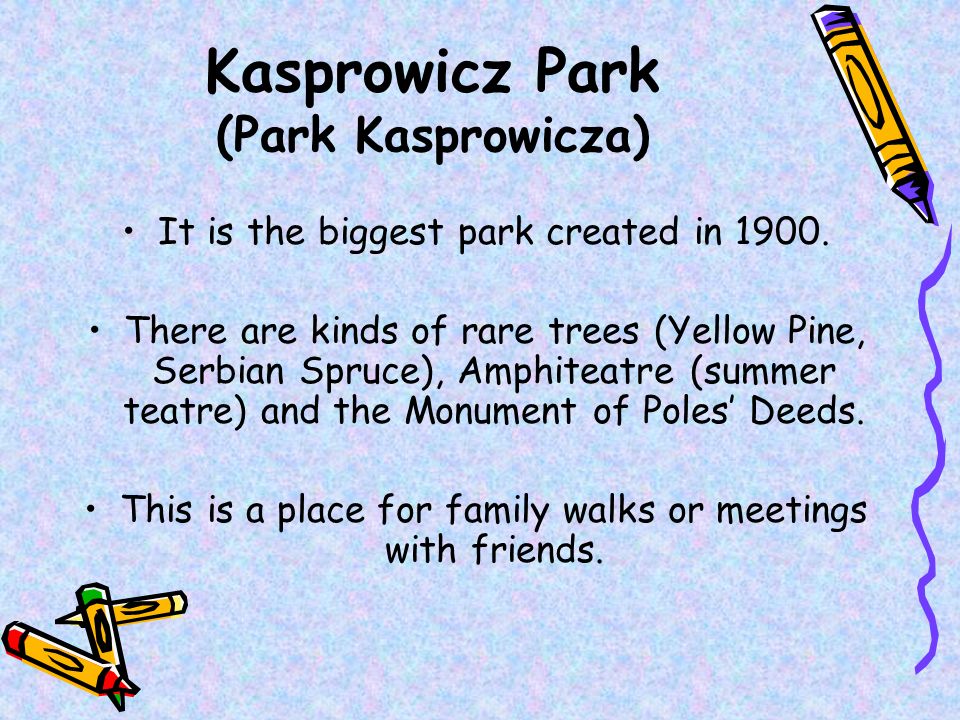 Kasprowicz Park
(Park Kasprowicza)

• It is the biggest park created in 1900.

• There are kinds of rare trees (Yellow Pine, Serbian Spruce), Amphiteatre (summer teatre) and the Monument of Poles' Deeds.

• This is a place for family walks or meetings with friends.